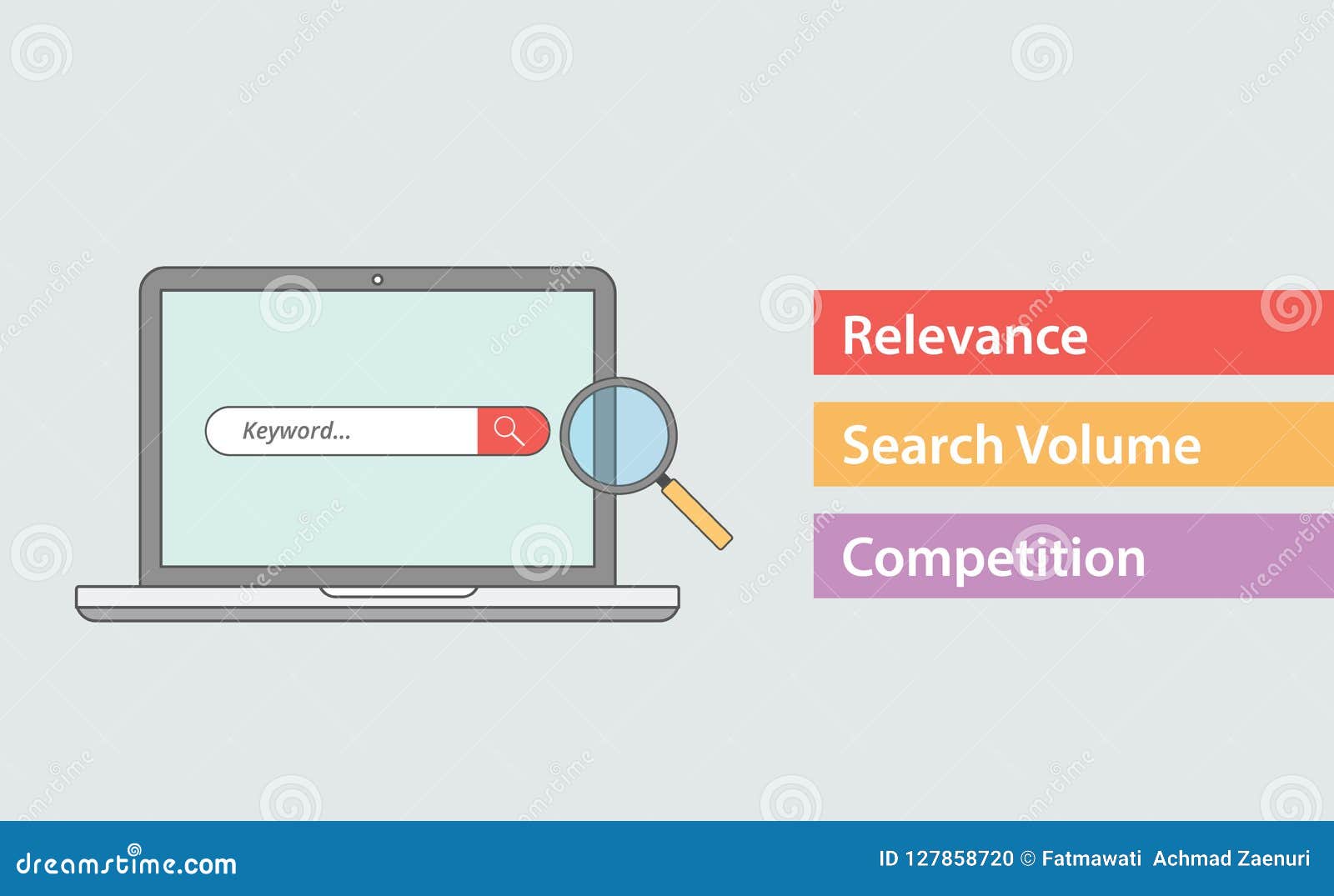 Keyword...

Relevance

Search Volume

Competition

dreamstime.com

ID 127858720 © Fatmawati Achmad Zaenuri